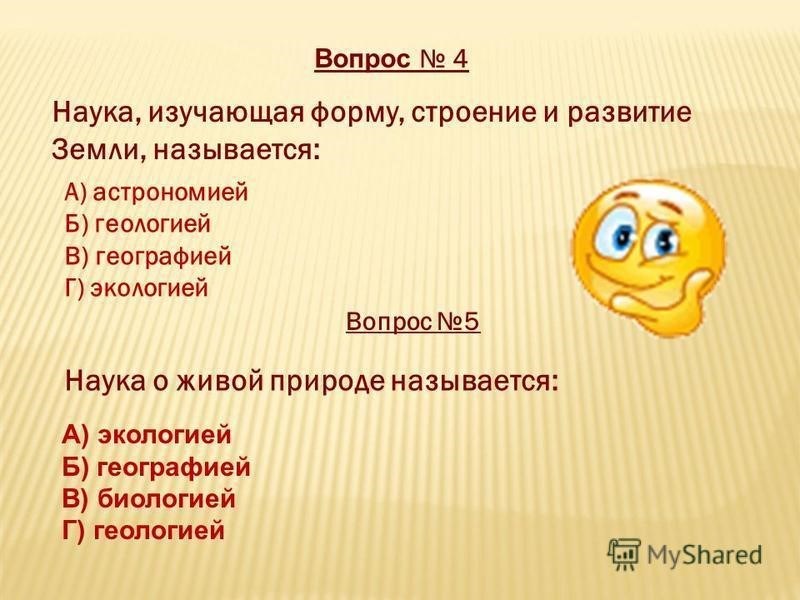 Вопрос № 4

Наука, изучающая форму, строение и развитие Земли, называется:

А) астрономией
Б) геологией
В) географией
Г) экологией

Вопрос №5

Наука о живой природе называется:

А) экологией
Б) географией
В) биологией
Г) геологией

MyShared